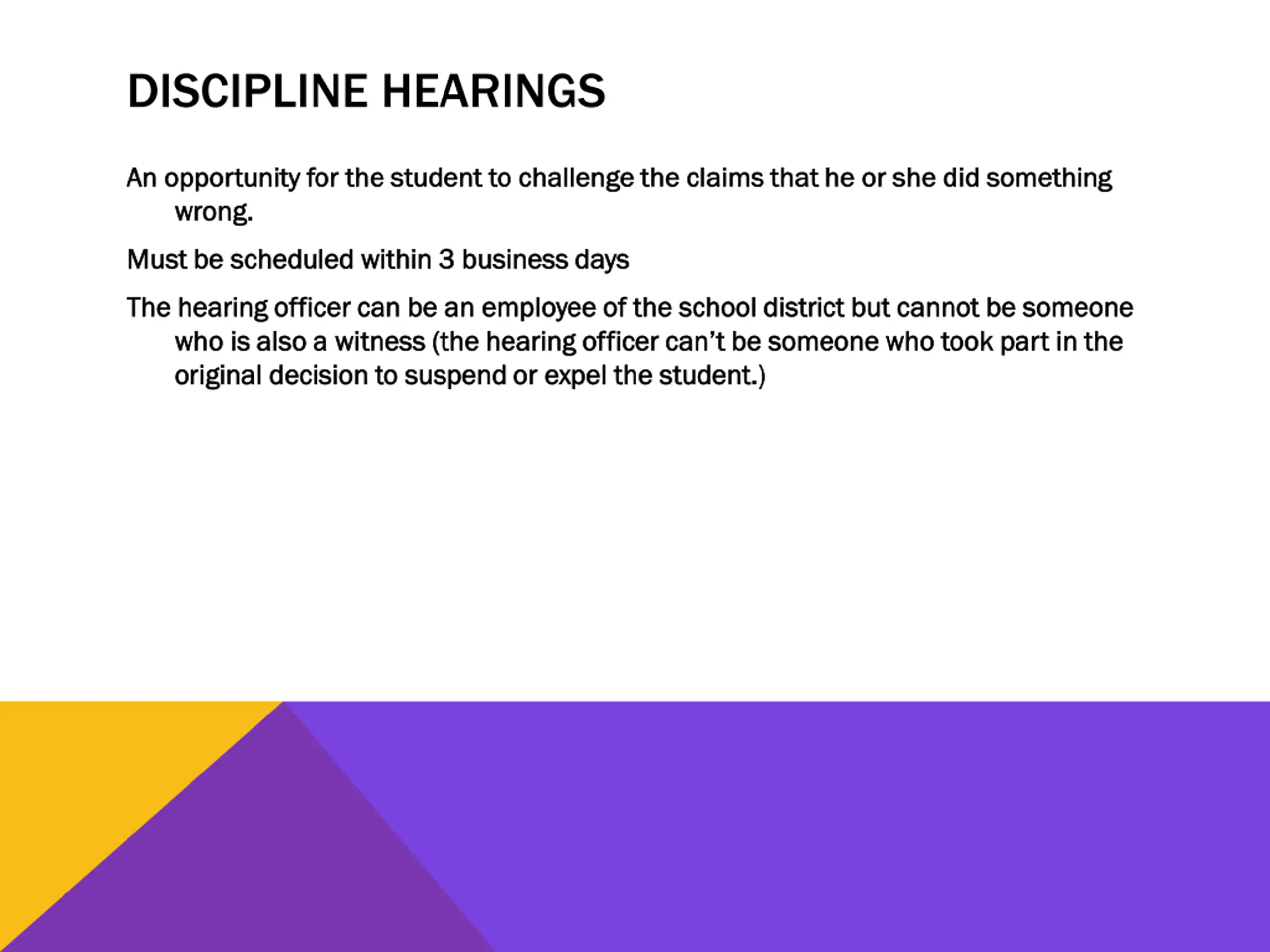 DISCIPLINE HEARINGS

An opportunity for the student to challenge the claims that he or she did something wrong.

Must be scheduled within 3 business days

The hearing officer can be an employee of the school district but cannot be someone who is also a witness (the hearing officer can't be someone who took part in the original decision to suspend or expel the student.)